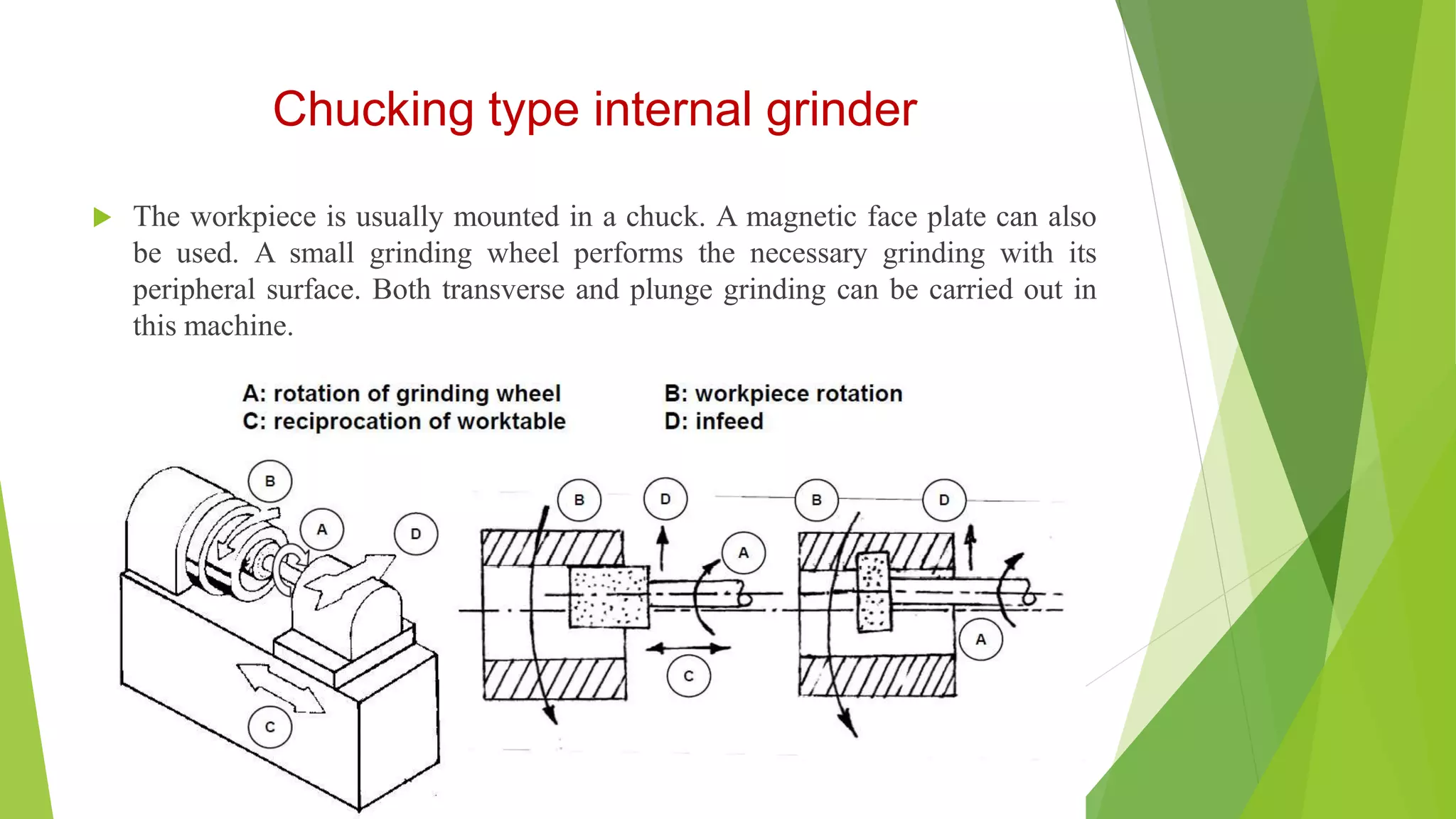 Chucking type internal grinder

The workpiece is usually mounted in a chuck. A magnetic face plate can also be used. A small grinding wheel performs the necessary grinding with its peripheral surface. Both transverse and plunge grinding can be carried out in this machine.

A: rotation of grinding wheel
C: reciprocation of worktable

B: workpiece rotation
D: infeed

B
A
D
C

B
D
A
C

B
D
A